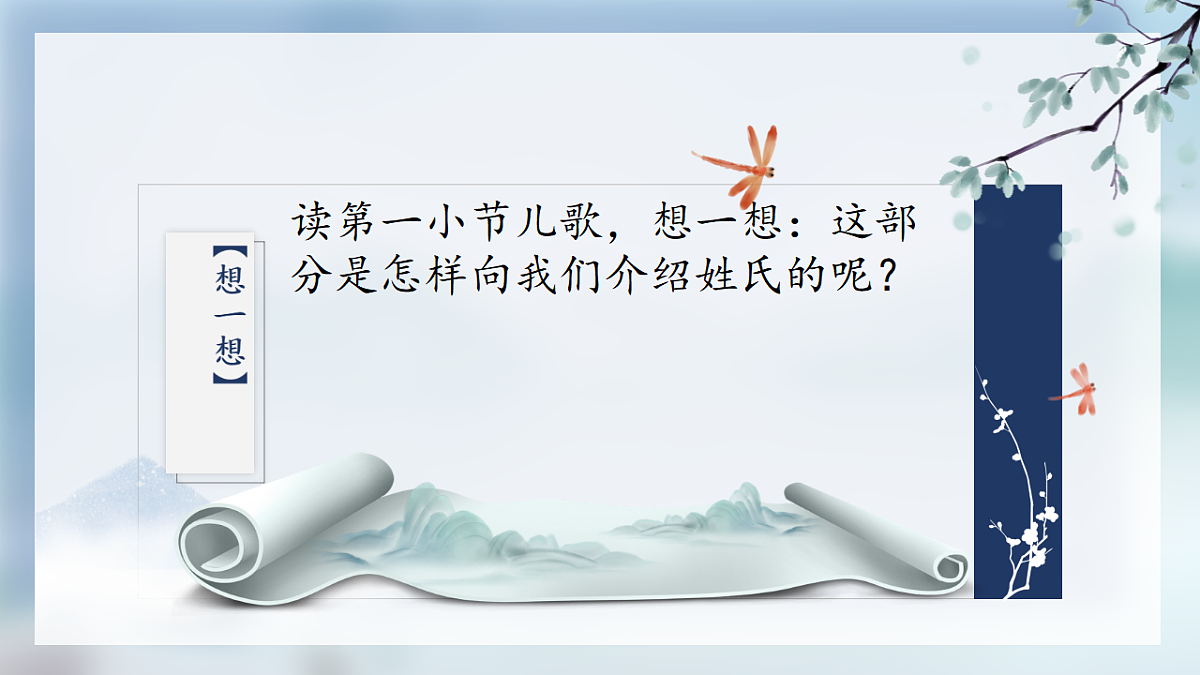 【想一想】

读第一小节儿歌，想一想：这部分是怎样向我们介绍姓氏的呢？